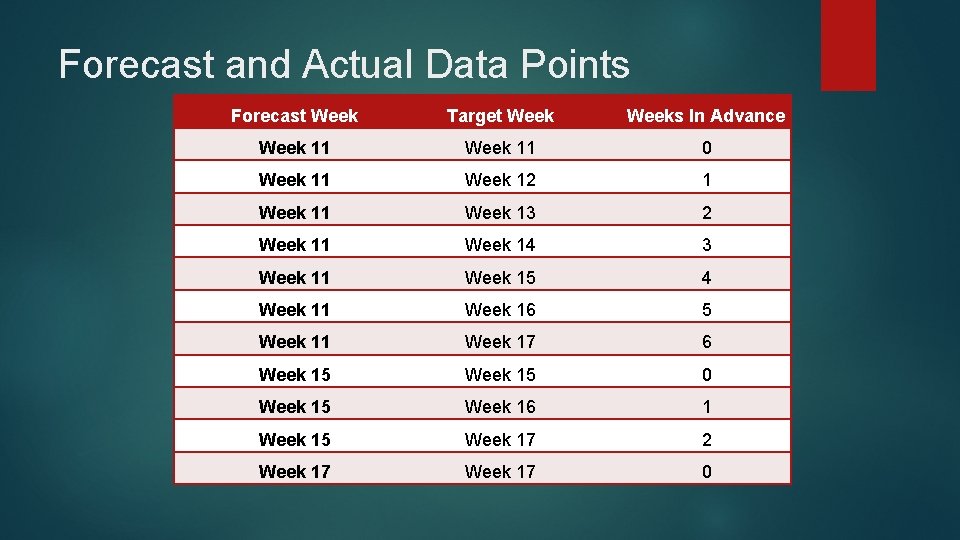 Forecast and Actual Data Points

| Forecast Week | Target Week | Weeks In Advance |
|---|---|---|
| Week 11 | Week 11 | 0 |
| Week 11 | Week 12 | 1 |
| Week 11 | Week 13 | 2 |
| Week 11 | Week 14 | 3 |
| Week 11 | Week 15 | 4 |
| Week 11 | Week 16 | 5 |
| Week 11 | Week 17 | 6 |
| Week 15 | Week 15 | 0 |
| Week 15 | Week 16 | 1 |
| Week 15 | Week 17 | 2 |
| Week 17 | Week 17 | 0 |